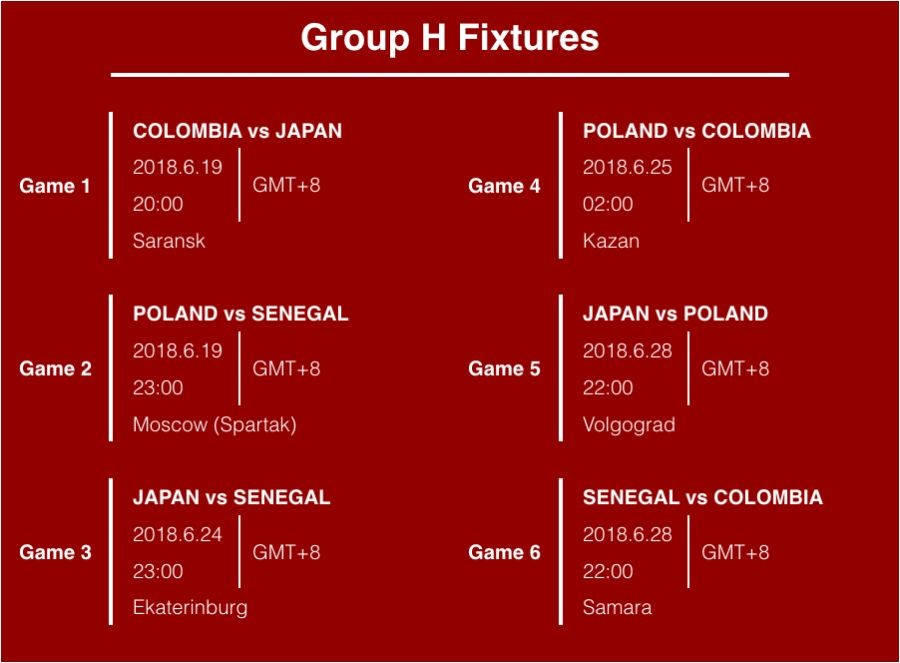 Group H Fixtures

Game 1
COLOMBIA vs JAPAN
2018.6.19
20:00
GMT+8
Saransk

Game 2
POLAND vs SENEGAL
2018.6.19
23:00
GMT+8
Moscow (Spartak)

Game 3
JAPAN vs SENEGAL
2018.6.24
23:00
GMT+8
Ekaterinburg

Game 4
POLAND vs COLOMBIA
2018.6.25
02:00
GMT+8
Kazan

Game 5
JAPAN vs POLAND
2018.6.28
22:00
GMT+8
Volgograd

Game 6
SENEGAL vs COLOMBIA
2018.6.28
22:00
GMT+8
Samara